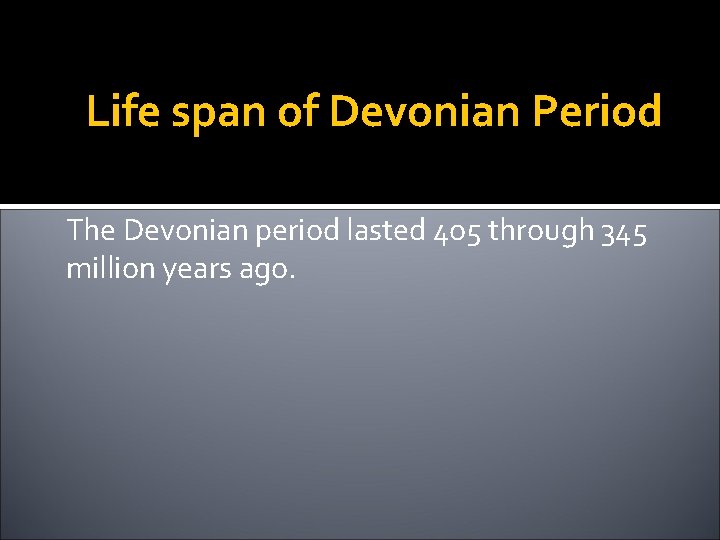 Life span of Devonian Period

The Devonian period lasted 405 through 345 million years ago.